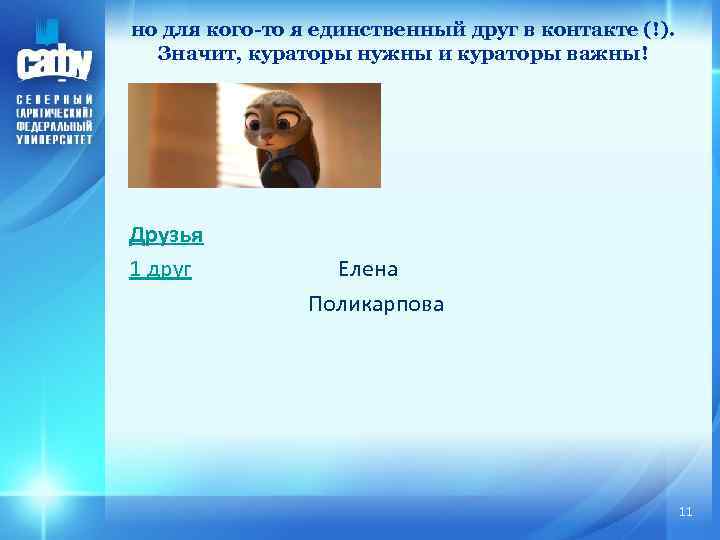 САФУ
СЕВЕРНЫЙ (АРКТИЧЕСКИЙ) ФЕДЕРАЛЬНЫЙ УНИВЕРСИТЕТ

но для кого-то я единственный друг в контакте (!). Значит, кураторы нужны и кураторы важны!

Друзья

1 друг

Елена Поликарпова

11